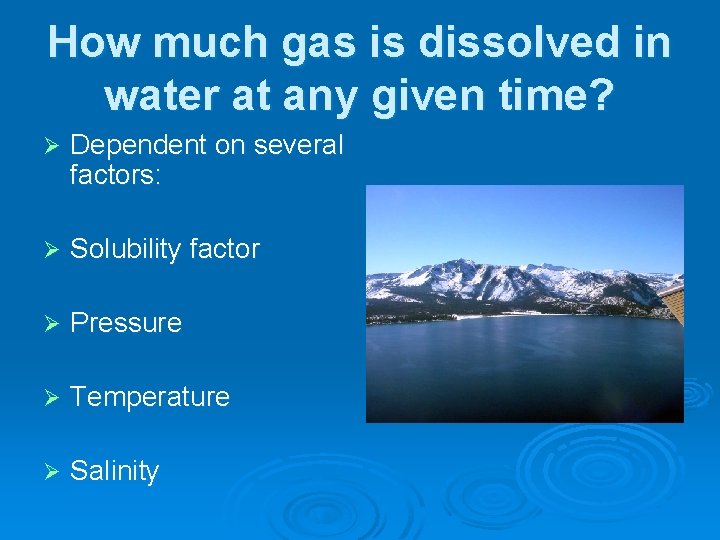 How much gas is dissolved in water at any given time?

➢ Dependent on several factors:

➢ Solubility factor

➢ Pressure

➢ Temperature

➢ Salinity